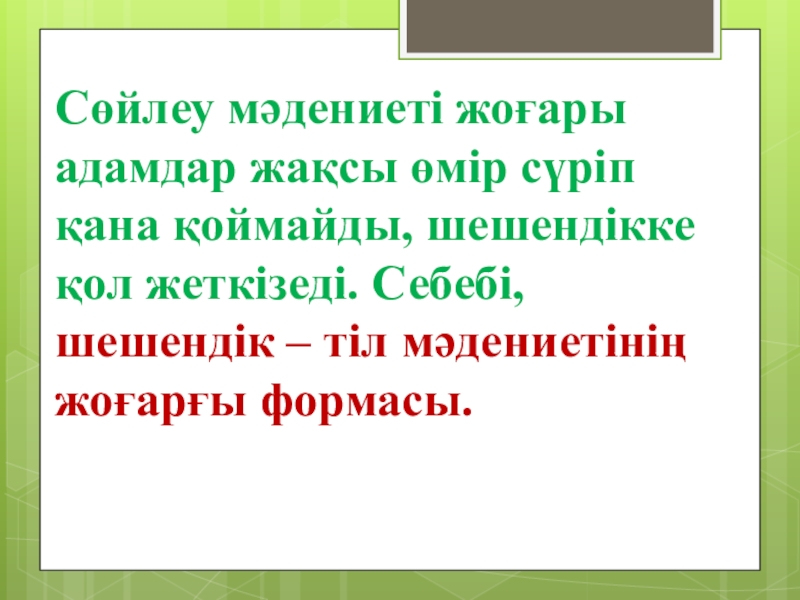 Сөйлеу мәдениеті жоғары адамдар жақсы өмір сүріп қана қоймайды, шешендікке қол жеткізеді. Себебі, шешендік – тіл мәдениетінің жоғарғы формасы.